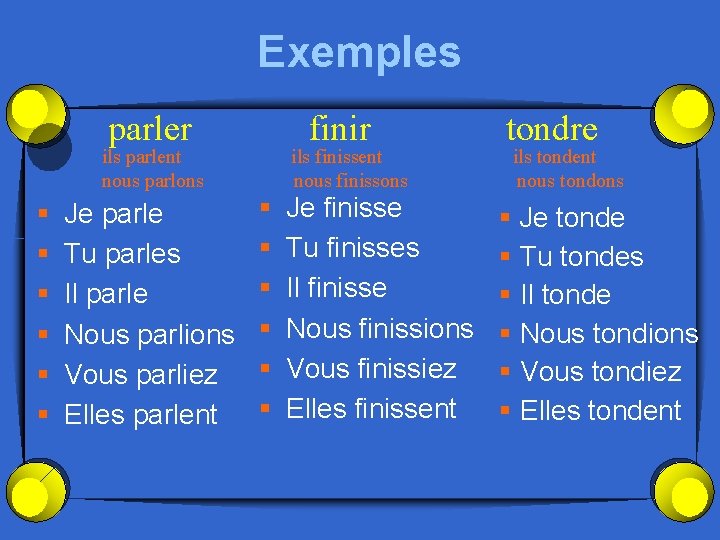 Exemples

parler
ils parlent
nous parlons

- Je parle
- Tu parles
- Il parle
- Nous parlions
- Vous parliez
- Elles parlent

finir
ils finissent
nous finissons

- Je finisse
- Tu finisses
- Il finisse
- Nous finissions
- Vous finissiez
- Elles finissent

tondre
ils tondent
nous tondons

- Je tonde
- Tu tondes
- Il tonde
- Nous tondions
- Vous tondiez
- Elles tondent